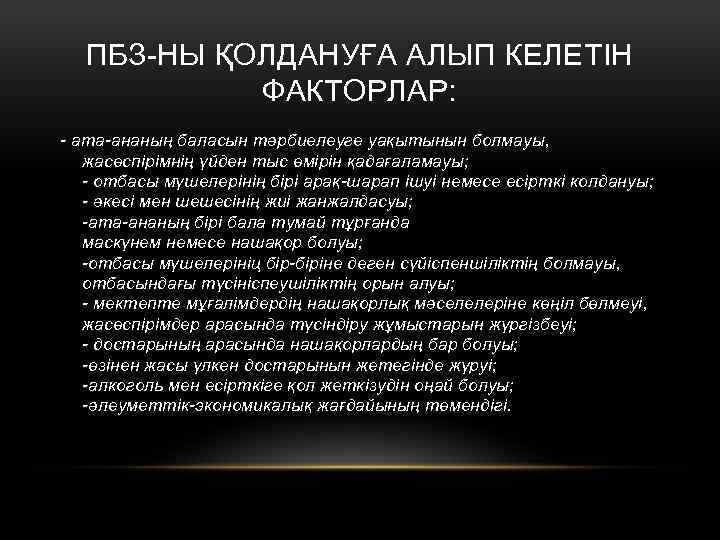 ПБЗ-НЫ ҚОЛДАНУҒА АЛЫП КЕЛЕТІН ФАКТОРЛАР:

- ата-ананың баласын тәрбиелеуге уақытынын болмауы, жасөспірімнің үйден тыс өмірін қадағаламауы;
- отбасы мүшелерінің бірі арақ-шарап ішуі немесе есірткі колдануы;
- әкесі мен шешесінің жиі жанжалдасуы;
-ата-ананың бірі бала тумай тұрғанда маскүнем немесе нашақор болуы;
-отбасы мүшелерініц бір-біріне деген сүйіспеншіліктің болмауы, отбасындағы түсініспеушіліктің орын алуы;
- мектепте мұғалімдердің нашақорлық мәселелеріне көңіл бөлмеуі, жасөспірімдер арасында түсіндіру жұмыстарын жүргізбеуі;
- достарының арасында нашақорлардың бар болуы;
-өзінен жасы үлкен достарынын жетегінде жүруі;
-алкоголь мен есірткіге қол жеткізудін оңай болуы;
-әлеуметтік-экономикалық жағдайының төмендігі.